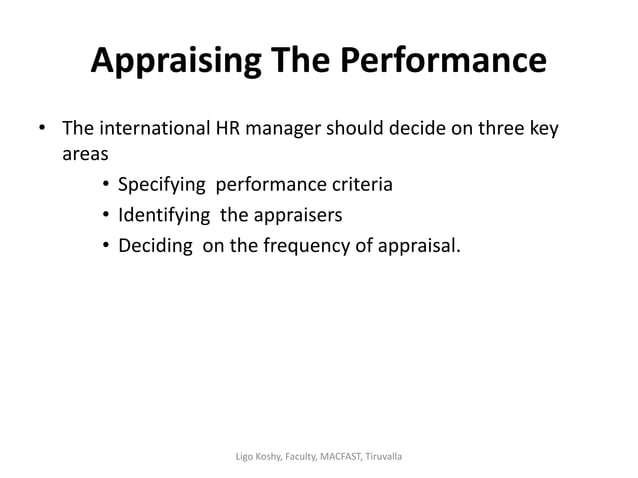 Appraising The Performance

• The international HR manager should decide on three key areas
  • Specifying performance criteria
  • Identifying the appraisers
  • Deciding on the frequency of appraisal.

Ligo Koshy, Faculty, MACFAST, Tiruvalla